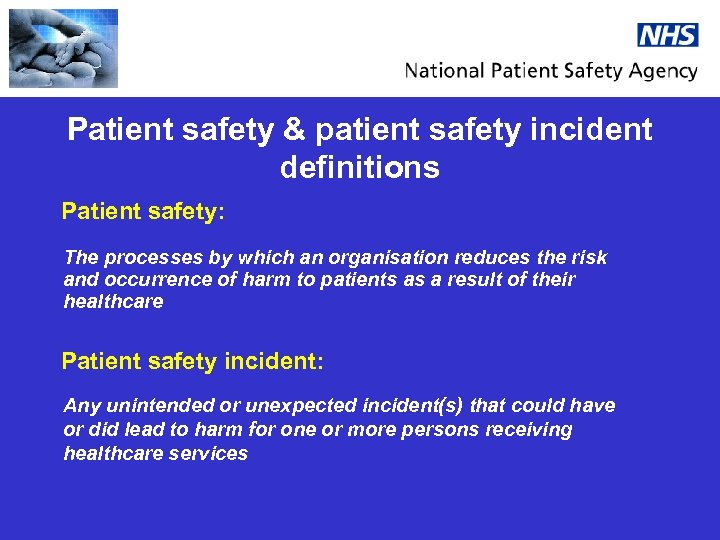 NHS
National Patient Safety Agency

Patient safety & patient safety incident definitions

Patient safety:

The processes by which an organisation reduces the risk and occurrence of harm to patients as a result of their healthcare

Patient safety incident:

Any unintended or unexpected incident(s) that could have or did lead to harm for one or more persons receiving healthcare services